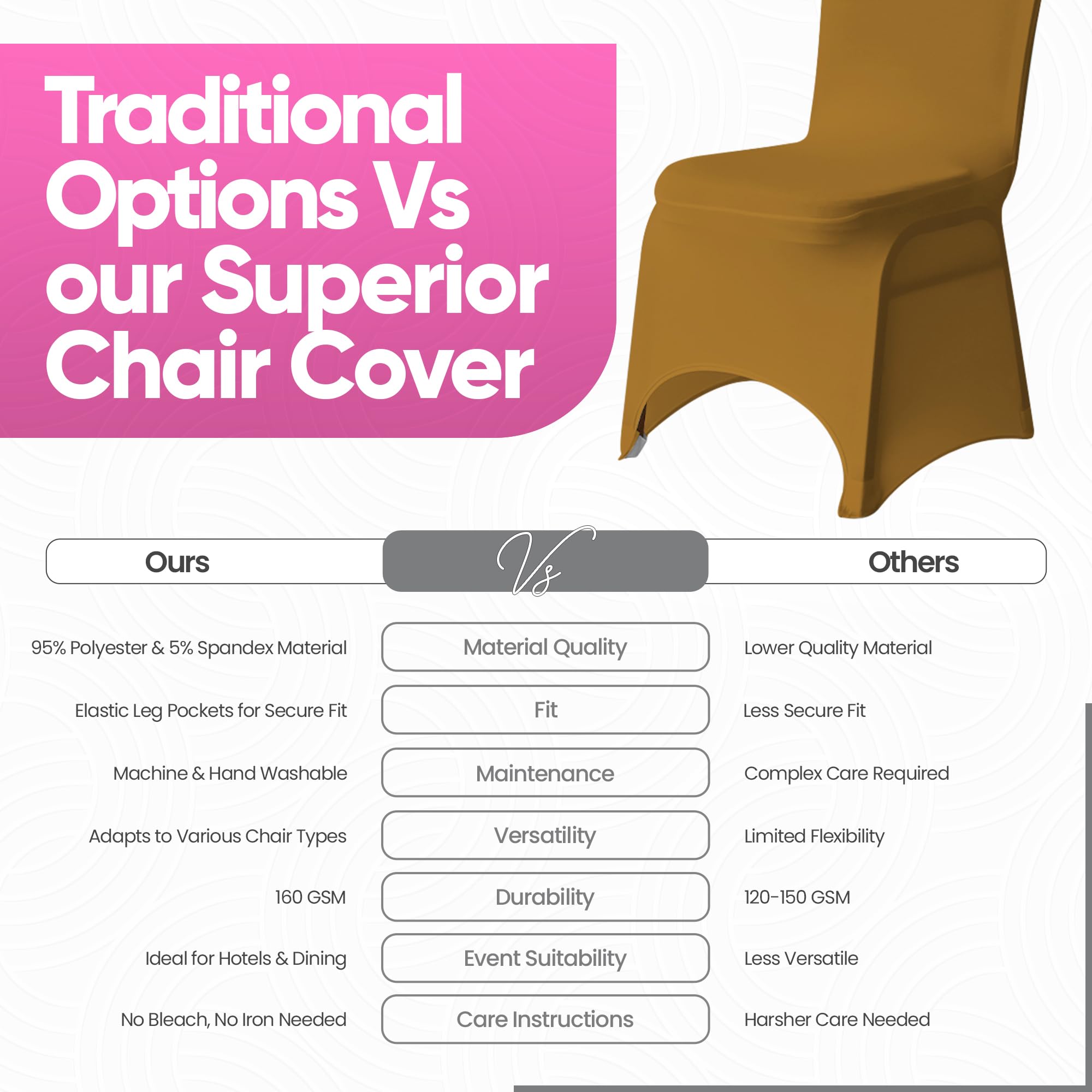 Traditional Options Vs our Superior Chair Cover

| Ours | Vs | Others |
|---|---|---|
| 95% Polyester & 5% Spandex Material | Material Quality | Lower Quality Material |
| Elastic Leg Pockets for Secure Fit | Fit | Less Secure Fit |
| Machine & Hand Washable | Maintenance | Complex Care Required |
| Adapts to Various Chair Types | Versatility | Limited Flexibility |
| 160 GSM | Durability | 120-150 GSM |
| Ideal for Hotels & Dining | Event Suitability | Less Versatile |
| No Bleach, No Iron Needed | Care Instructions | Harsher Care Needed |